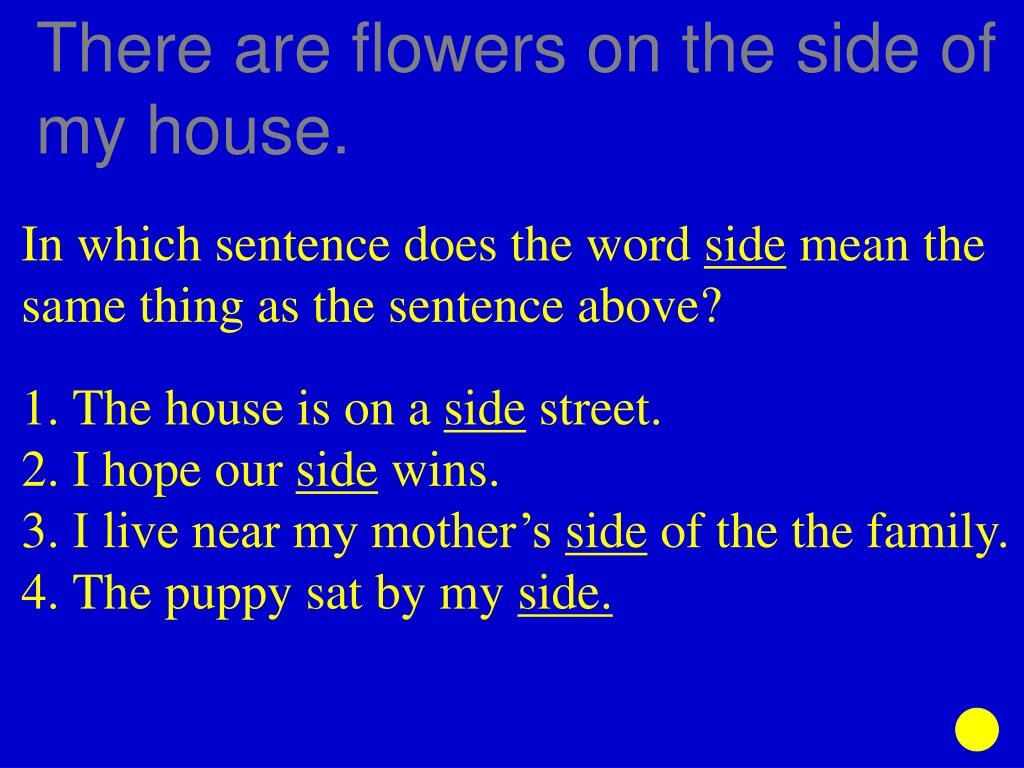 There are flowers on the side of my house.

In which sentence does the word side mean the same thing as the sentence above?

1. The house is on a side street.
2. I hope our side wins.
3. I live near my mother’s side of the the family.
4. The puppy sat by my side.